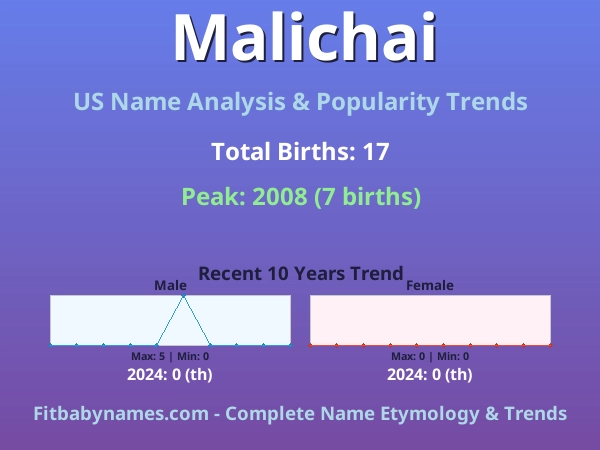 Malichai

US Name Analysis & Popularity Trends

Total Births: 17

Peak: 2008 (7 births)

Recent 10 Years Trend

Male

Max: 5 | Min: 0

2024: 0 (th)

Female

Max: 0 | Min: 0

2024: 0 (th)

Fitbabynames.com - Complete Name Etymology & Trends